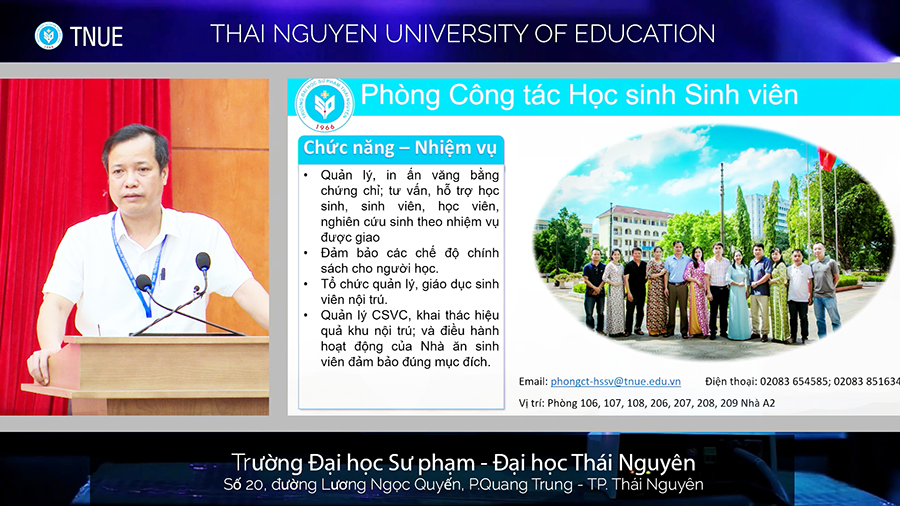 TNUE

THAI NGUYEN UNIVERSITY OF EDUCATION

1966

Phòng Công tác Học sinh Sinh viên

Chức năng – Nhiệm vụ

• Quản lý, in ấn văng bằng chứng chỉ; tư vấn, hỗ trợ học sinh, sinh viên, học viên, nghiên cứu sinh theo nhiệm vụ được giao
• Đảm bảo các chế độ chính sách cho người học.
• Tổ chức quản lý, giáo dục sinh viên nội trú.
• Quản lý CSVC, khai thác hiệu quả khu nội trú; và điều hành hoạt động của Nhà ăn sinh viên đảm bảo đúng mục đích.

Email: phongct-hssv@tnue.edu.vn

Điện thoại: 02083 654585; 02083 851634

Vị trí: Phòng 106, 107, 108, 206, 207, 208, 209 Nhà A2

Trường Đại học Sư phạm - Đại học Thái Nguyên

Số 20, đường Lương Ngọc Quyến, P.Quang Trung - TP. Thái Nguyên